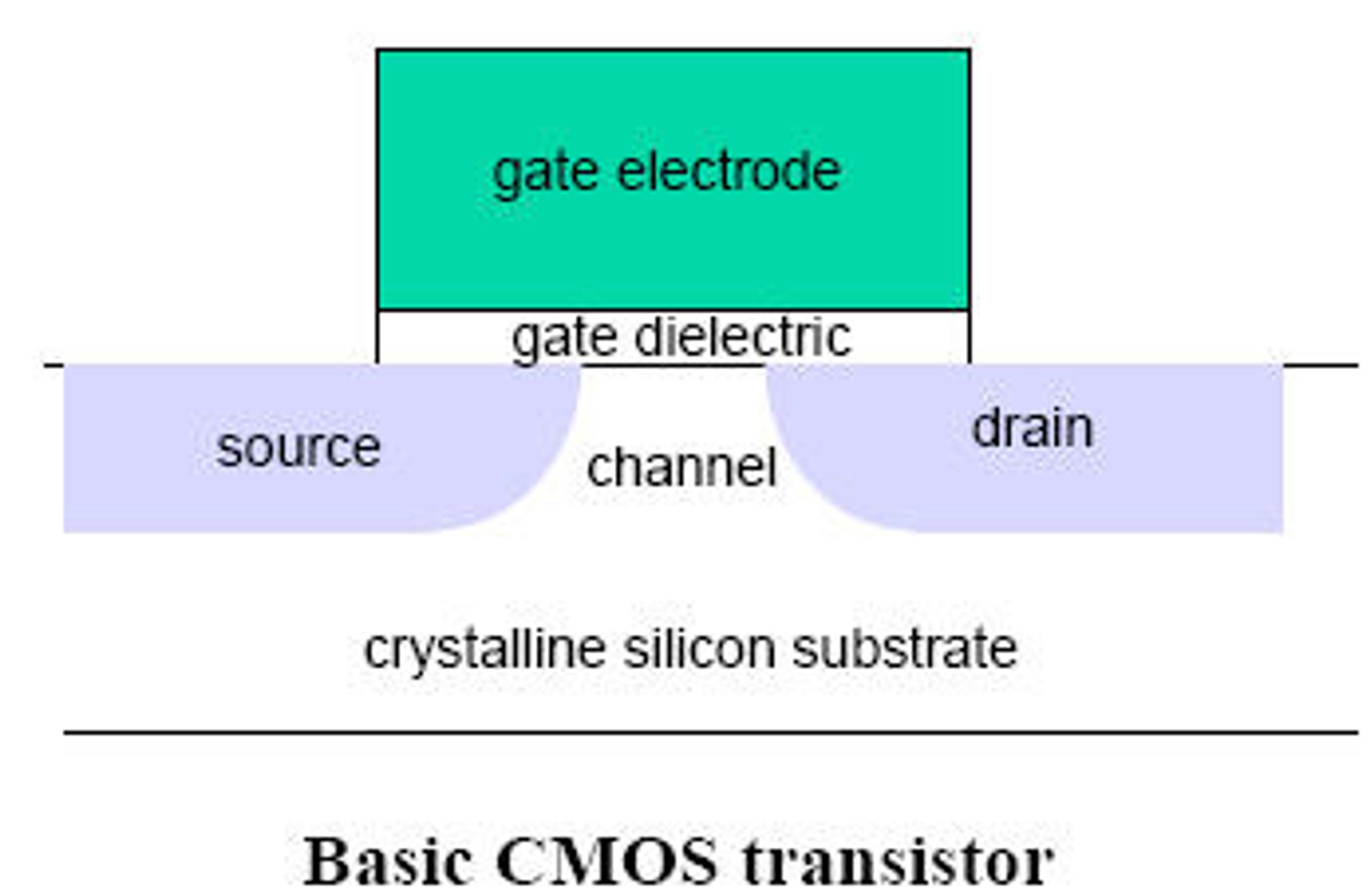 gate electrode

gate dielectric

source

channel

drain

crystalline silicon substrate

Basic CMOS transistor